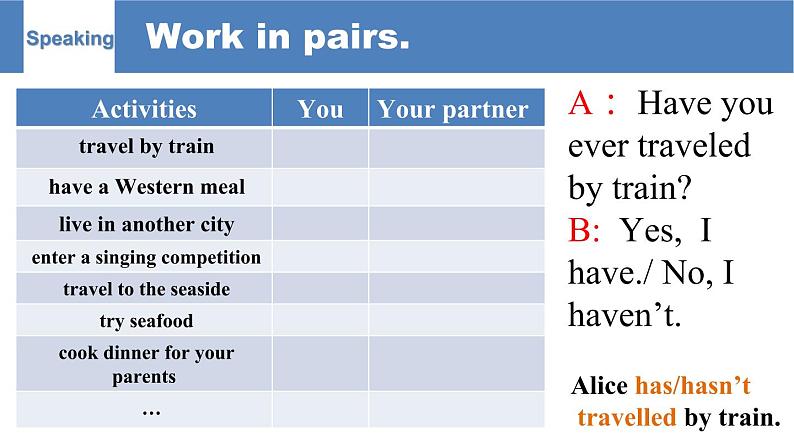 Speaking Work in pairs.

| Activities | You | Your partner |
|---|---|---|
| travel by train | | |
| have a Western meal | | |
| live in another city | | |
| enter a singing competition | | |
| travel to the seaside | | |
| try seafood | | |
| cook dinner for your parents | | |
| … | | |

A： Have you ever traveled by train?
B: Yes, I have./ No, I haven’t.

Alice has/hasn’t travelled by train.